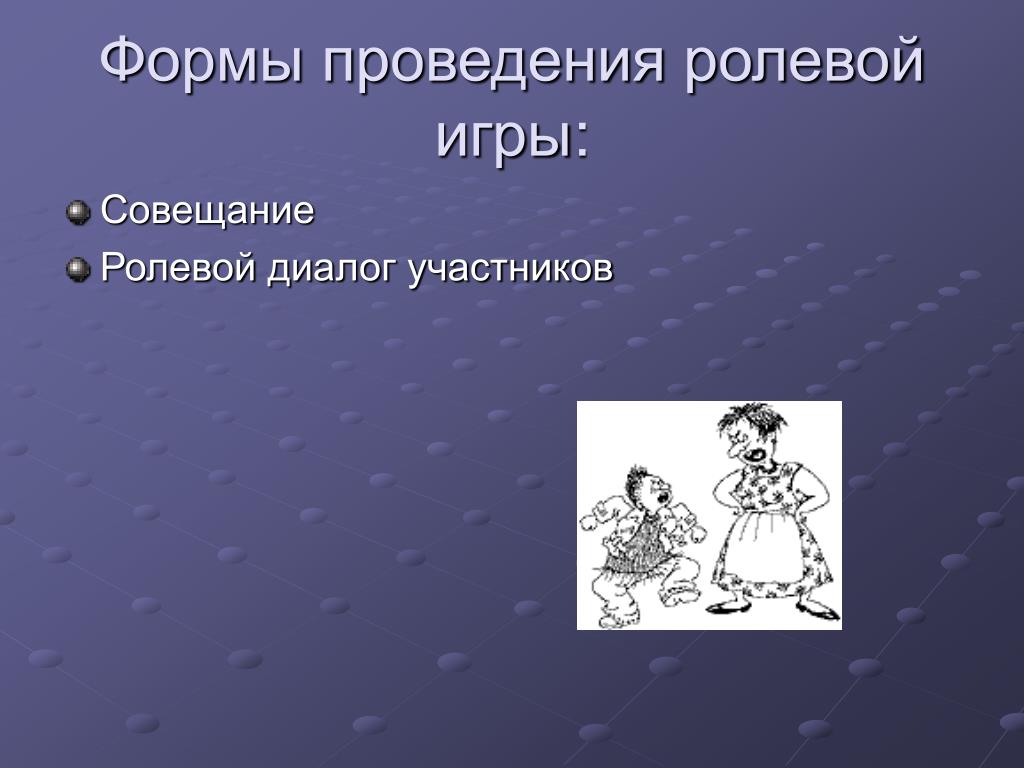 Формы проведения ролевой игры:

Совещание
Ролевой диалог участников